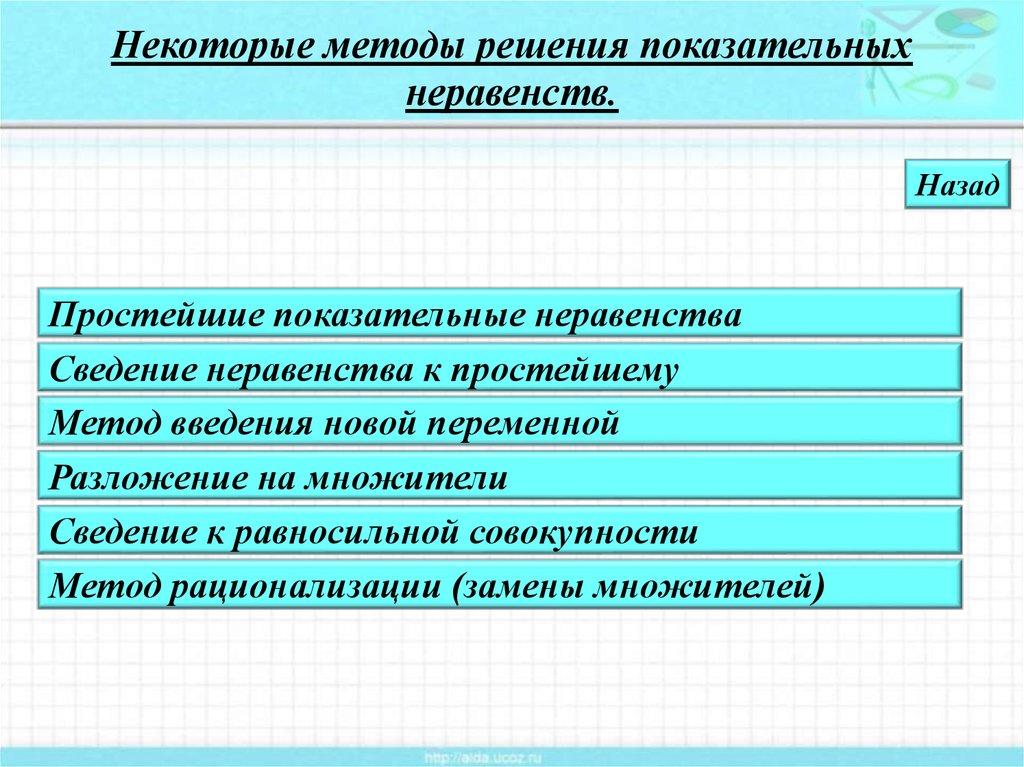 Некоторые методы решения показательных неравенств.

Назад

Простейшие показательные неравенства

Сведение неравенства к простейшему

Метод введения новой переменной

Разложение на множители

Сведение к равносильной совокупности

Метод рационализации (замены множителей)

http://aida.ucoz.ru